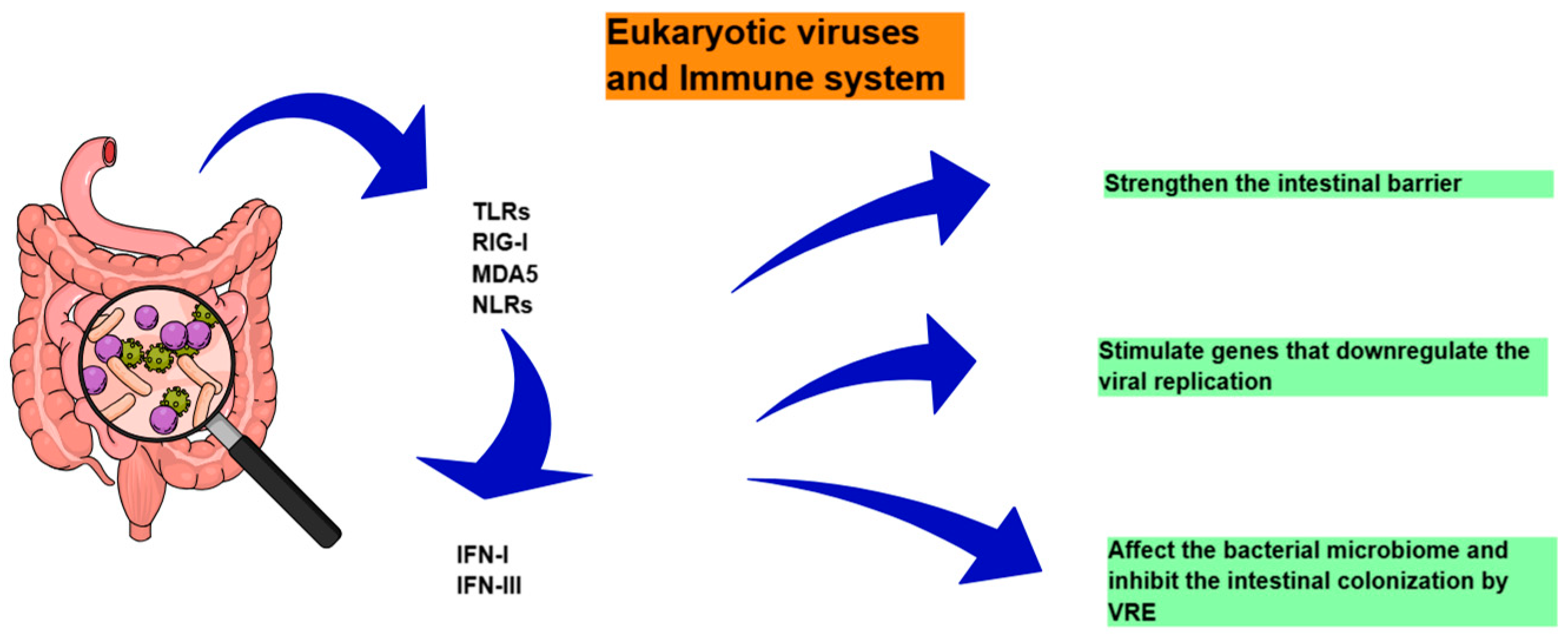 Eukaryotic viruses and Immune system

TLRs
RIG-I
MDA5
NLRs

IFN-I
IFN-III

Strengthen the intestinal barrier

Stimulate genes that downregulate the viral replication

Affect the bacterial microbiome and inhibit the intestinal colonization by VRE